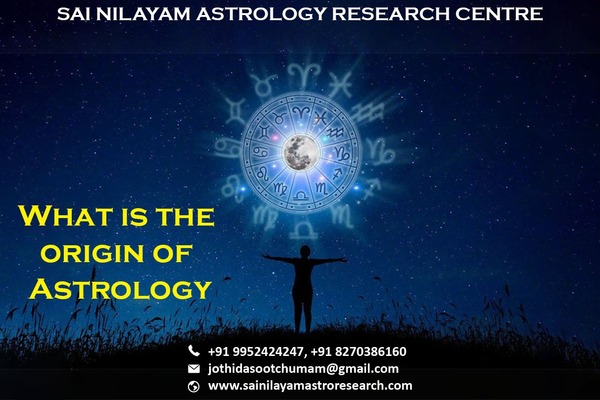 SAI NILAYAM ASTROLOGY RESEARCH CENTRE

WHAT IS THE ORIGIN OF ASTROLOGY

+91 9952424247, +91 8270386160
jothidasootchumam@gmail.com
www.sainilayamastroresearch.com